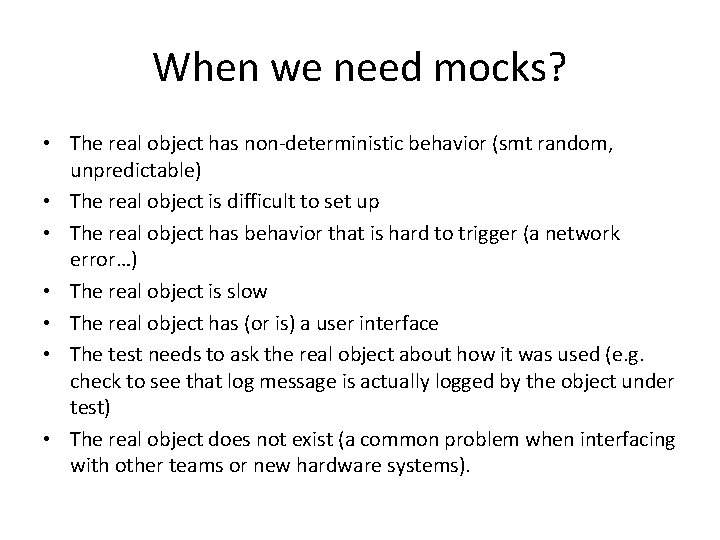 When we need mocks?

• The real object has non-deterministic behavior (smt random, unpredictable)
• The real object is difficult to set up
• The real object has behavior that is hard to trigger (a network error…)
• The real object is slow
• The real object has (or is) a user interface
• The test needs to ask the real object about how it was used (e.g. check to see that log message is actually logged by the object under test)
• The real object does not exist (a common problem when interfacing with other teams or new hardware systems).